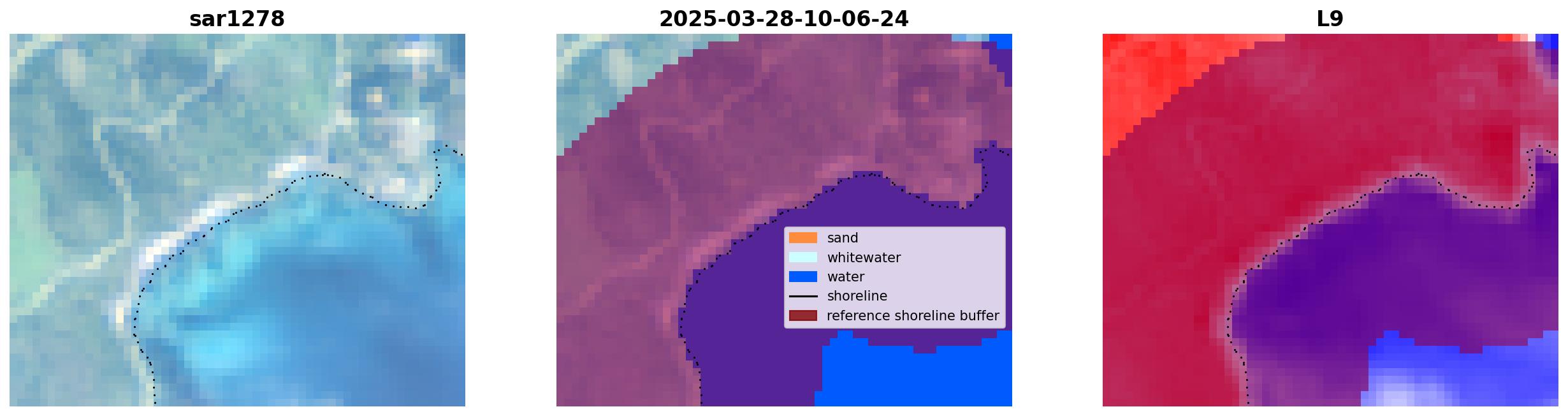 sar1278

2025-03-28-10-06-24

sand
whitewater
water
shoreline
reference shoreline buffer

L9